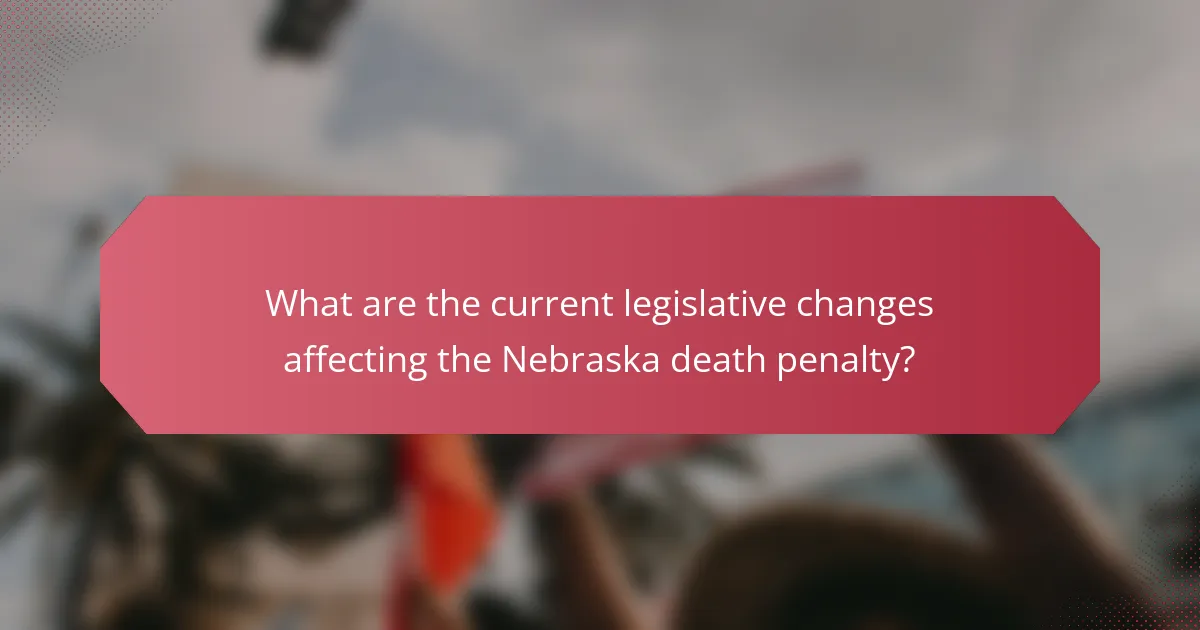 What are the current legislative changes affecting the Nebraska death penalty?